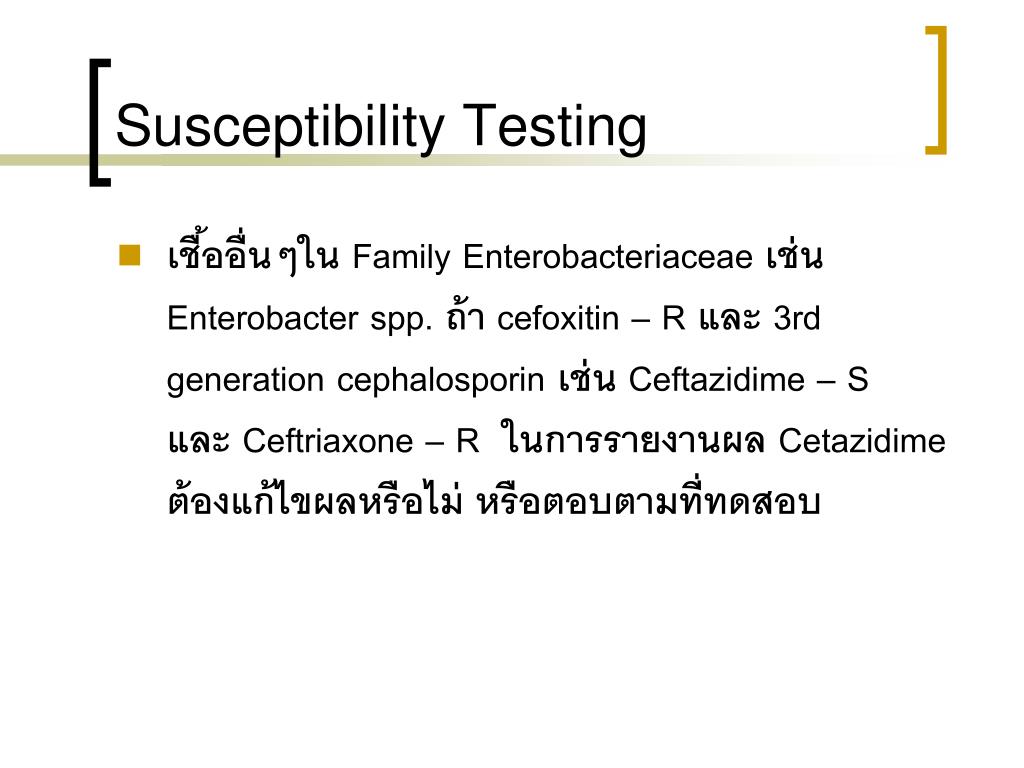 Susceptibility Testing

เชื้ออื่นๆใน Family Enterobacteriaceae เช่น Enterobacter spp. ถ้า cefoxitin – R และ 3rd generation cephalosporin เช่น Ceftazidime – S และ Ceftriaxone – R ในการรายงานผล Cetazidime ต้องแก้ไขผลหรือไม่ หรือตอบตามที่ทดสอบ